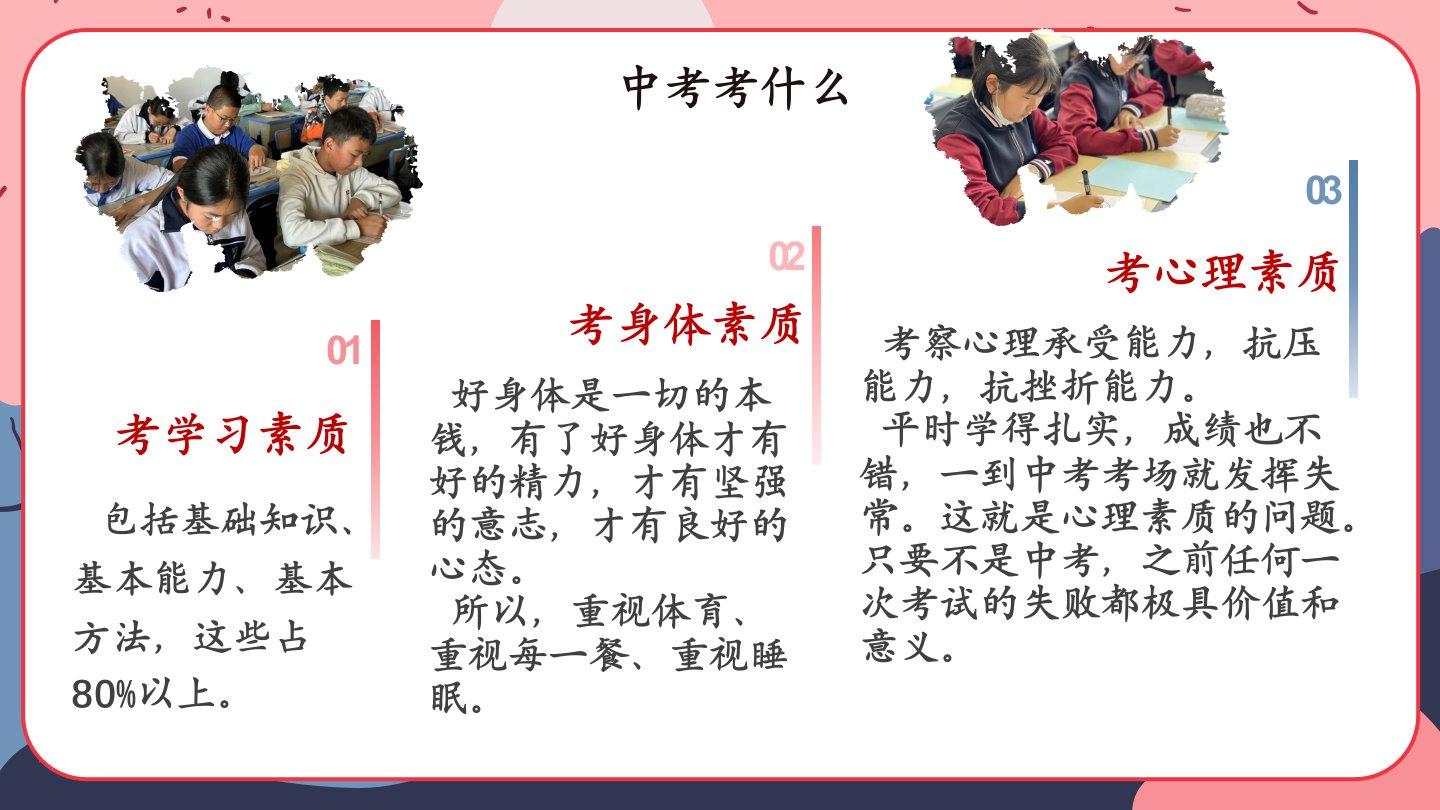 中考考什么

01

考学习素质

包括基础知识、基本能力、基本方法，这些占80%以上。

02

考身体素质

好身体是一切的本钱，有了好身体才有好的精力，才有坚强的意志，才有良好的心态。

所以，重视体育、重视每一餐、重视睡眠。

03

考心理素质

考察心理承受能力，抗压能力，抗挫折能力。

平时学得扎实，成绩也不错，一到中考考场就发挥失常。这就是心理素质的问题。只要不是中考，之前任何一次考试的失败都极具价值和意义。